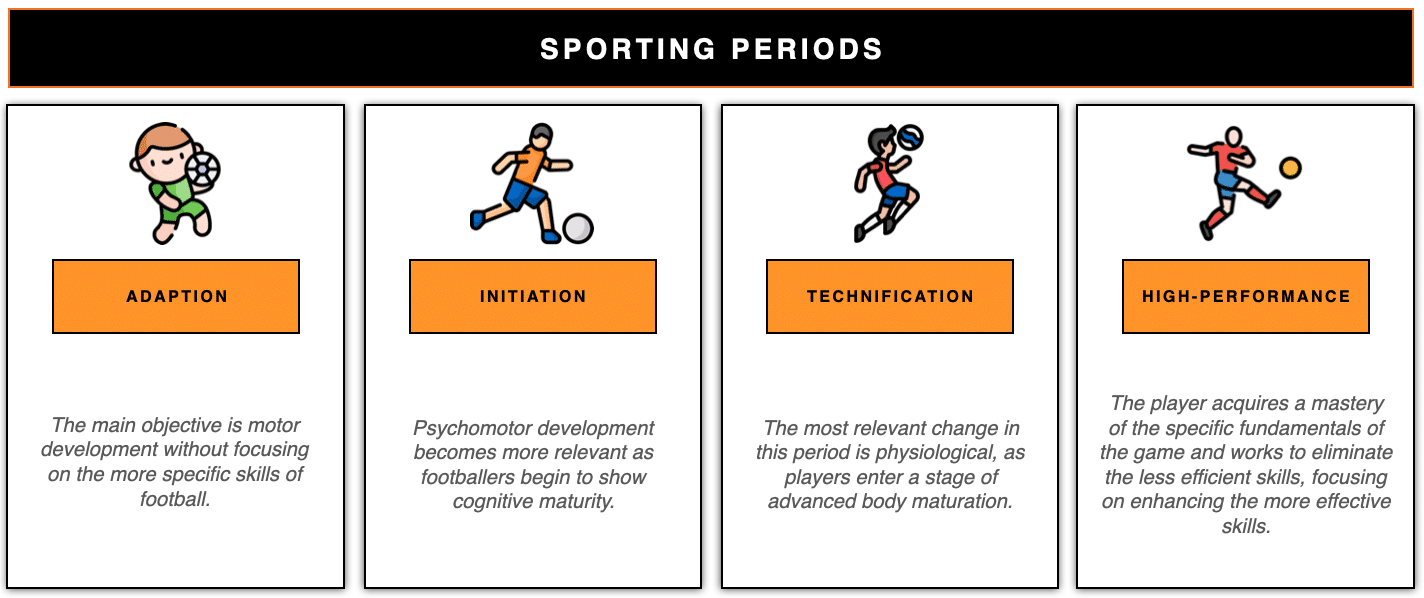 SPORTING PERIODS

ADAPTION

The main objective is motor development without focusing on the more specific skills of football.

INITIATION

Psychomotor development becomes more relevant as footballers begin to show cognitive maturity.

TECHNIFICATION

The most relevant change in this period is physiological, as players enter a stage of advanced body maturation.

HIGH-PERFORMANCE

The player acquires a mastery of the specific fundamentals of the game and works to eliminate the less efficient skills, focusing on enhancing the more effective skills.